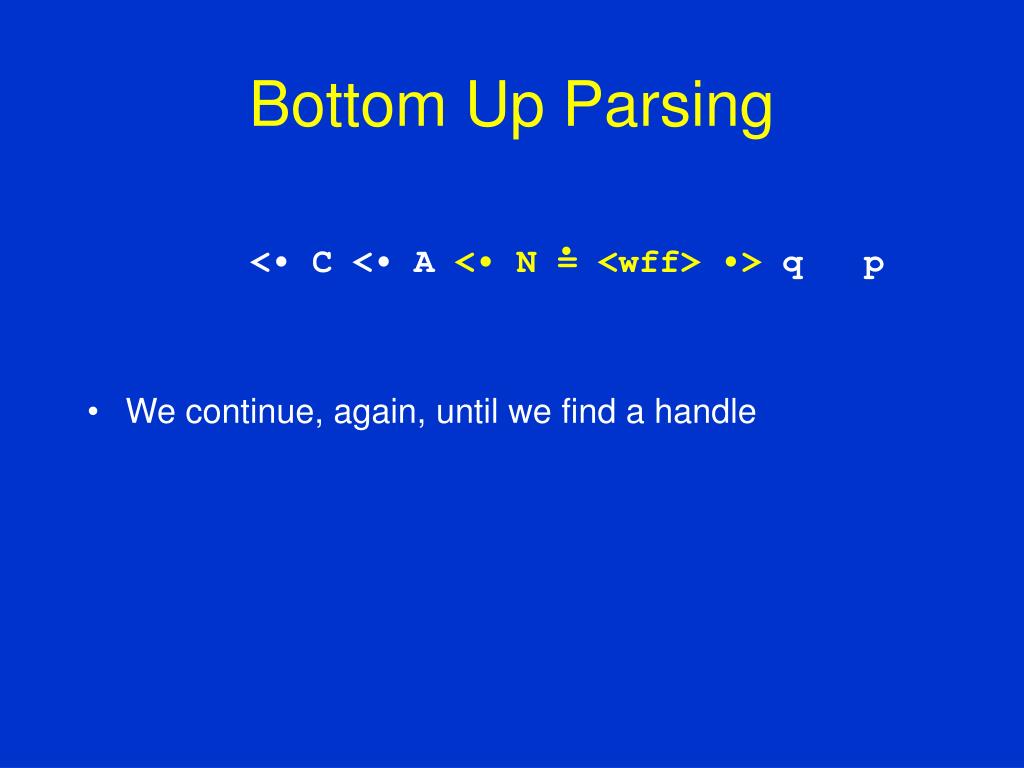 Bottom Up Parsing

<• C <• A <• N ≐ <wff> •> q p

• We continue, again, until we find a handle